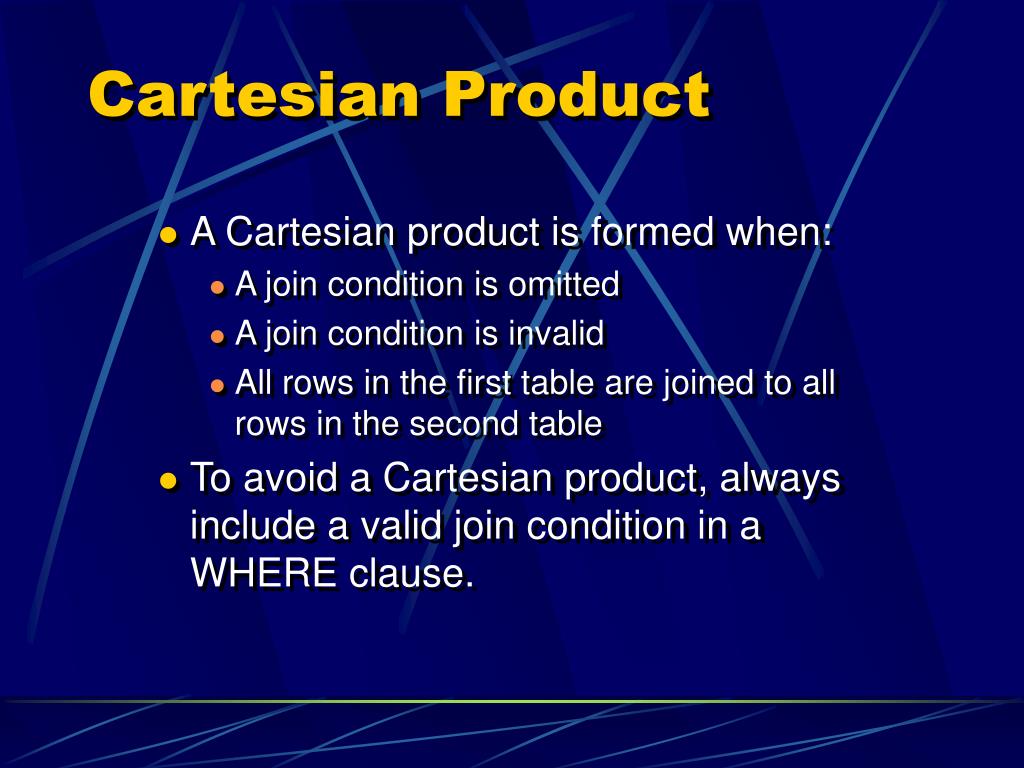 Cartesian Product

- A Cartesian product is formed when:
  - A join condition is omitted
  - A join condition is invalid
  - All rows in the first table are joined to all rows in the second table
- To avoid a Cartesian product, always include a valid join condition in a WHERE clause.